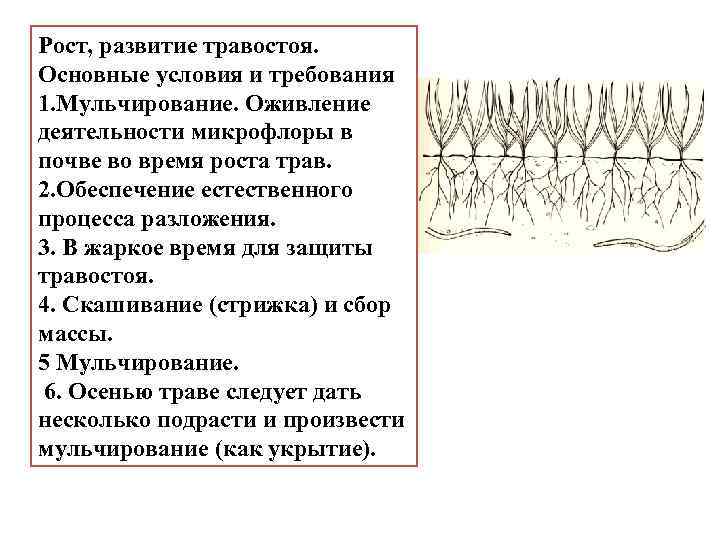 Рост, развитие травостоя.
Основные условия и требования
1.Мульчирование. Оживление деятельности микрофлоры в почве во время роста трав.
2.Обеспечение естественного процесса разложения.
3. В жаркое время для защиты травостоя.
4. Скашивание (стрижка) и сбор массы.
5 Мульчирование.
6. Осенью траве следует дать несколько подрасти и произвести мульчирование (как укрытие).